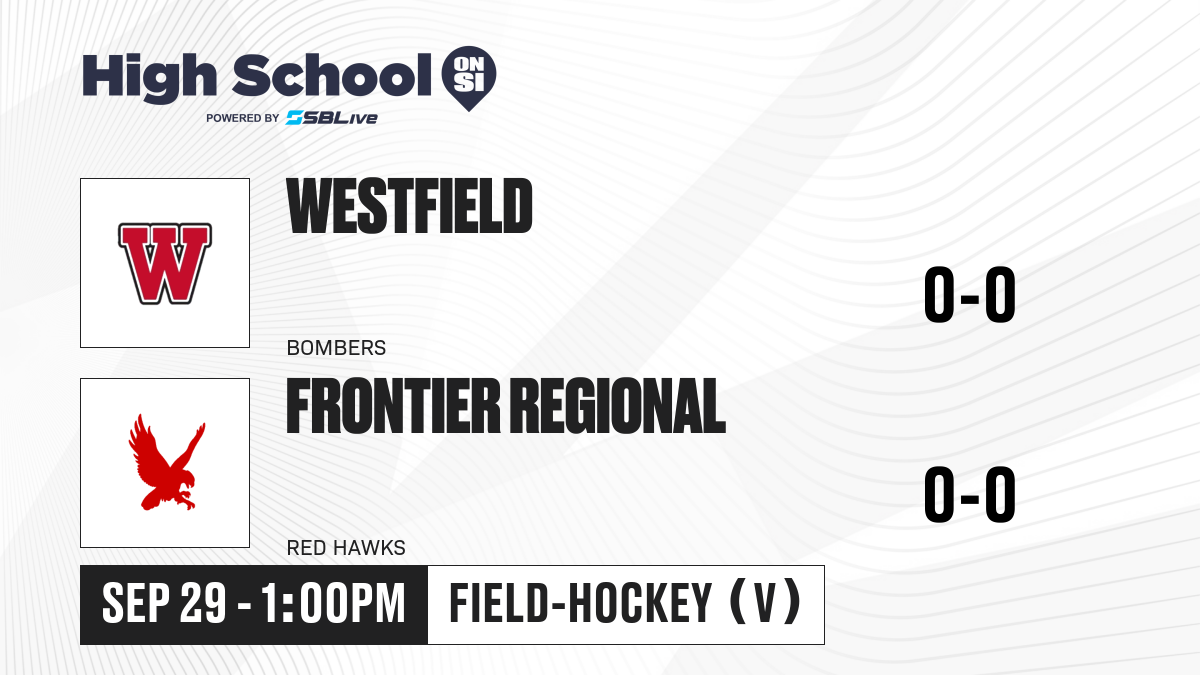 High School ON SI
POWERED BY SBLive

W

WESTFIELD

0-0

BOMBERS

FRONTIER REGIONAL

0-0

RED HAWKS

SEP 29 - 1:00PM

FIELD-HOCKEY (V)